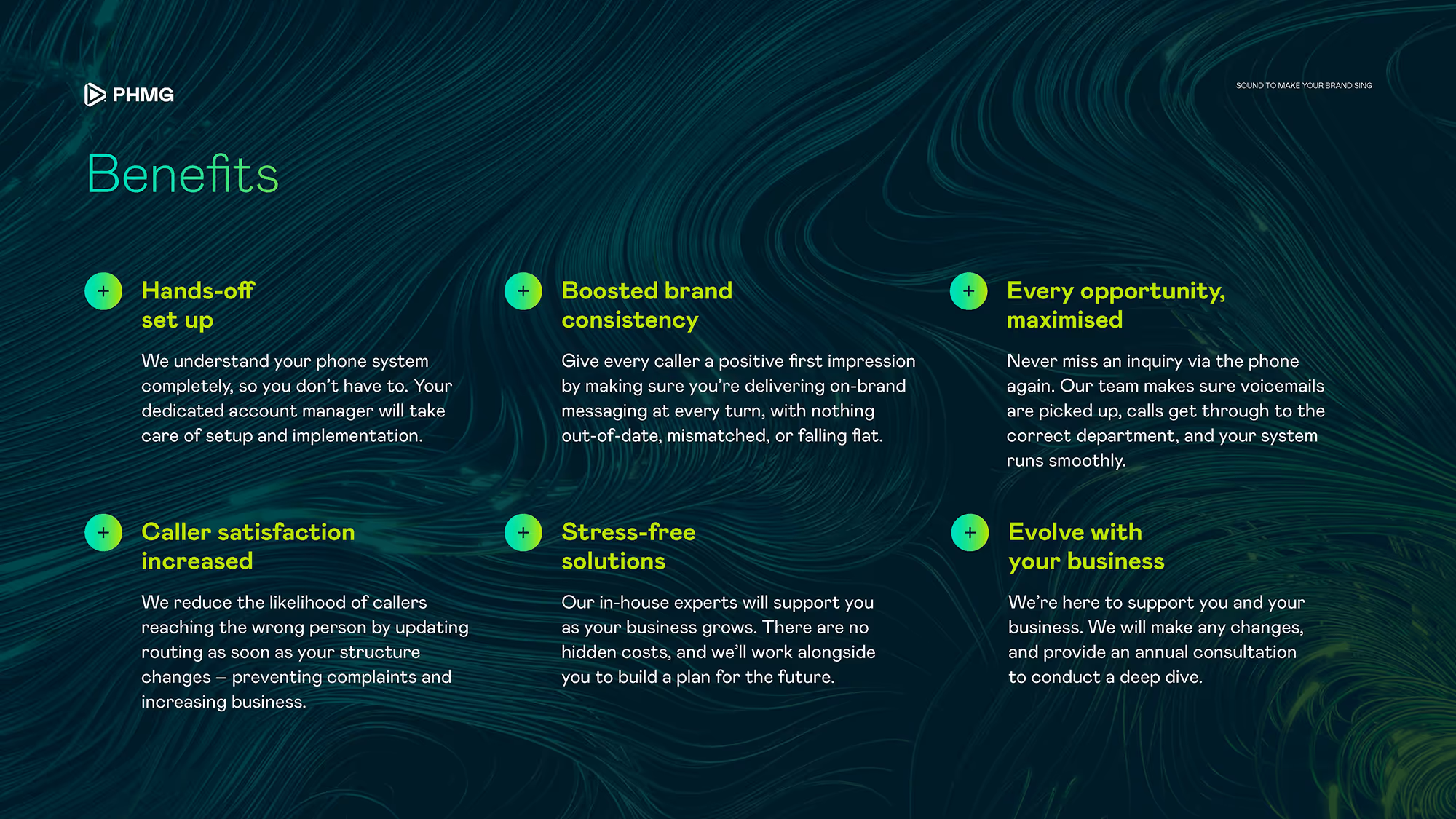 PHMG

SOUND TO MAKE YOUR BRAND SING

Benefits

+ Hands-off set up

We understand your phone system completely, so you don't have to. Your dedicated account manager will take care of setup and implementation.

+ Boosted brand consistency

Give every caller a positive first impression by making sure you're delivering on-brand messaging at every turn, with nothing out-of-date, mismatched, or falling flat.

+ Every opportunity, maximised

Never miss an inquiry via the phone again. Our team makes sure voicemails are picked up, calls get through to the correct department, and your system runs smoothly.

+ Caller satisfaction increased

We reduce the likelihood of callers reaching the wrong person by updating routing as soon as your structure changes – preventing complaints and increasing business.

+ Stress-free solutions

Our in-house experts will support you as your business grows. There are no hidden costs, and we'll work alongside you to build a plan for the future.

+ Evolve with your business

We're here to support you and your business. We will make any changes, and provide an annual consultation to conduct a deep dive.